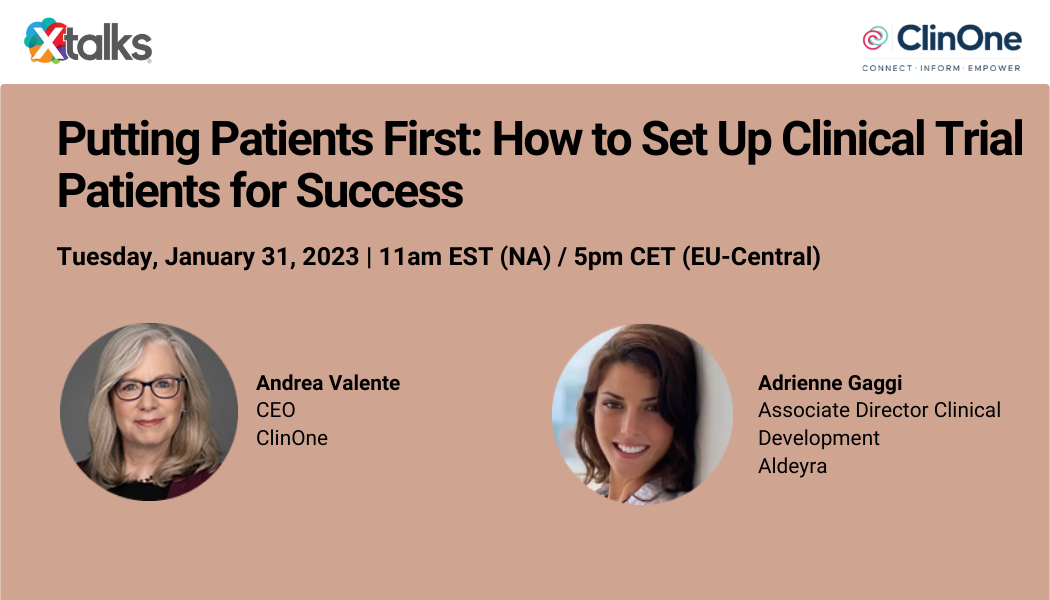 Xtalks

ClinOne
CONNECT · INFORM · EMPOWER

Putting Patients First: How to Set Up Clinical Trial Patients for Success

Tuesday, January 31, 2023 | 11am EST (NA) / 5pm CET (EU-Central)

Andrea Valente
CEO
ClinOne

Adrienne Gaggi
Associate Director Clinical Development
Aldeyra